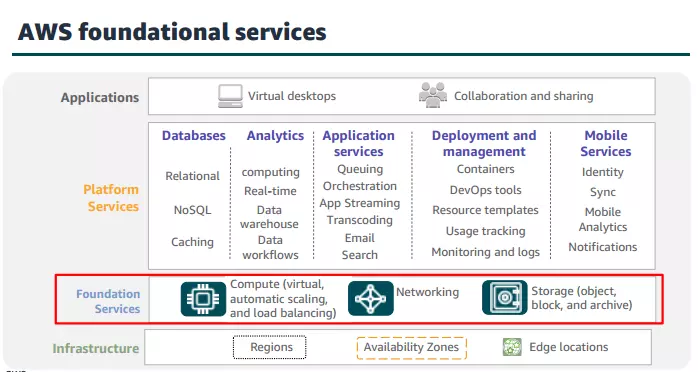 AWS foundational services

Applications
Virtual desktops
Collaboration and sharing

Platform Services

Databases
Relational
NoSQL
Caching

Analytics
computing
Real-time
Data warehouse
Data workflows

Application services
Queuing
Orchestration
App Streaming
Transcoding
Email
Search

Deployment and management
Containers
DevOps tools
Resource templates
Usage tracking
Monitoring and logs

Mobile Services
Identity
Sync
Mobile Analytics
Notifications

Foundation Services
Compute (virtual, automatic scaling, and load balancing)
Networking
Storage (object, block, and archive)

Infrastructure
Regions
Availability Zones
Edge locations